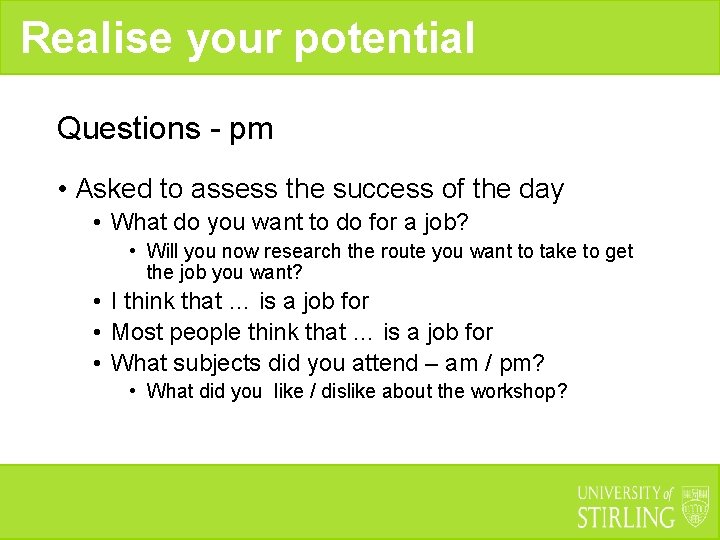 Realise your potential

Questions - pm

• Asked to assess the success of the day
  • What do you want to do for a job?
    • Will you now research the route you want to take to get the job you want?
  • I think that … is a job for
  • Most people think that … is a job for
  • What subjects did you attend – am / pm?
    • What did you like / dislike about the workshop?

UNIVERSITY of STIRLING